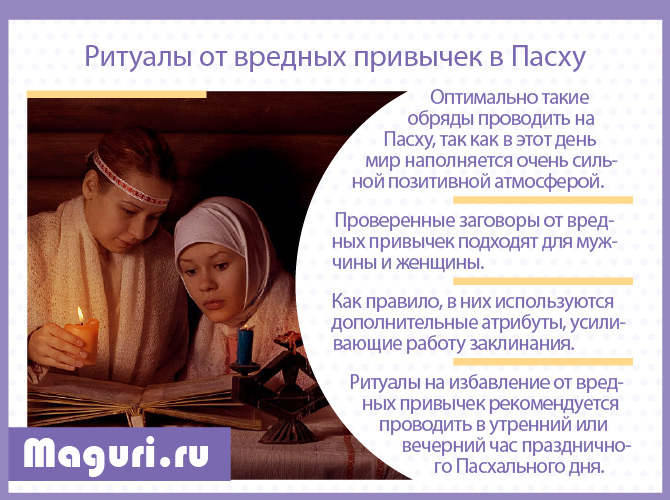 Ритуалы от вредных привычек в Пасху

Оптимально такие обряды проводить на Пасху, так как в этот день мир наполняется очень сильной позитивной атмосферой.

Проверенные заговоры от вредных привычек подходят для мужчины и женщины.

Как правило, в них используются дополнительные атрибуты, усиливающие работу заклинания.

Ритуалы на избавление от вредных привычек рекомендуется проводить в утренний или вечерний час праздничного Пасхального дня.

Maguri.ru